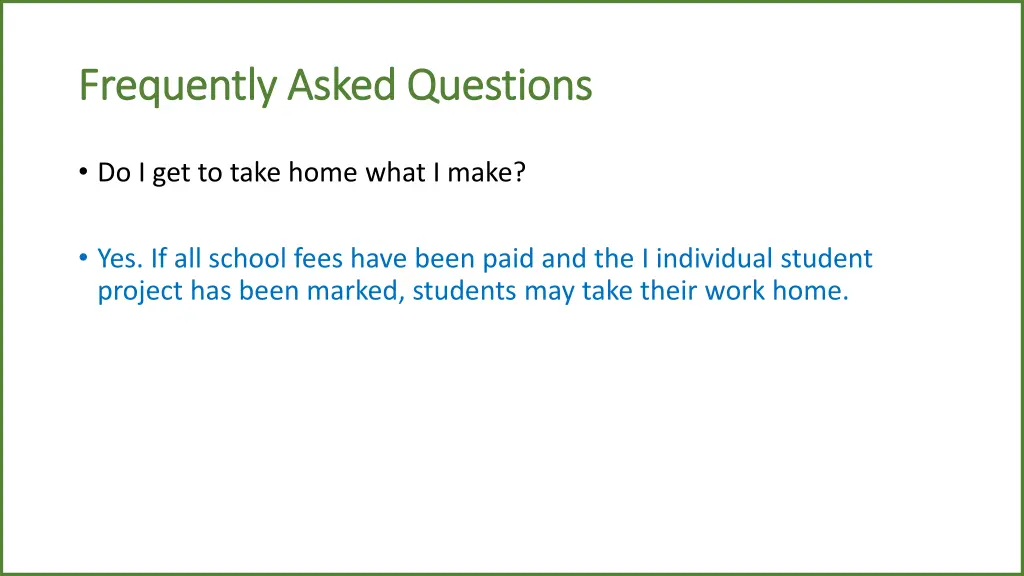 Frequently Asked Questions

• Do I get to take home what I make?

• Yes. If all school fees have been paid and the I individual student project has been marked, students may take their work home.